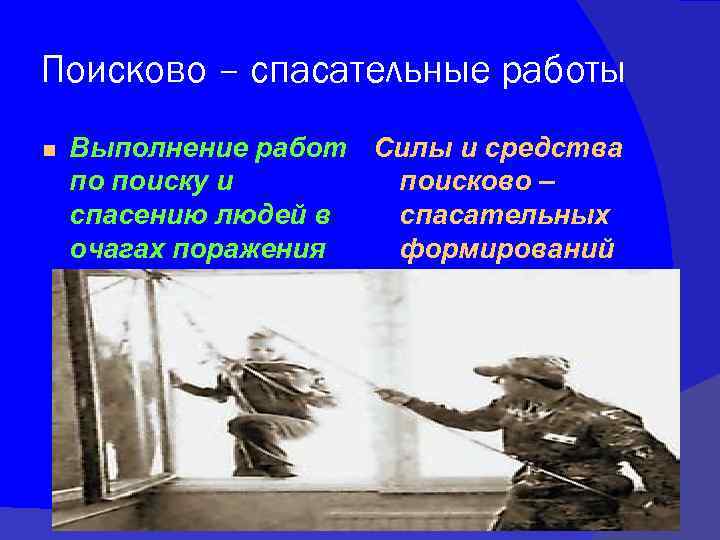 Поисково – спасательные работы

Выполнение работ по поиску и спасению людей в очагах поражения

Силы и средства поисково – спасательных формирований